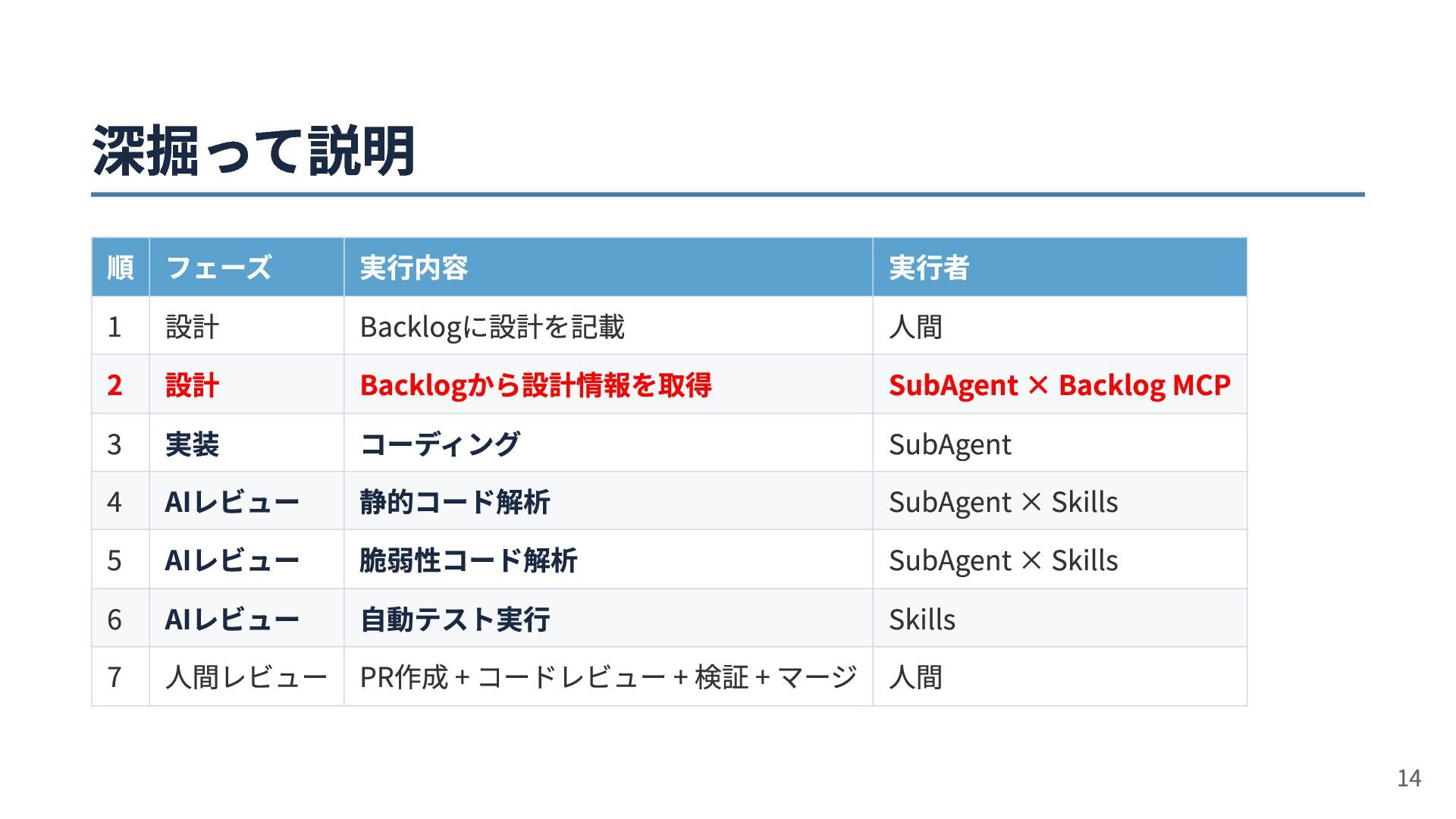 深掘って説明

| 順 | フェーズ | 実行内容 | 実行者 |
|---|---|---|---|
| 1 | 設計 | Backlogに設計を記載 | 人間 |
| 2 | 設計 | Backlogから設計情報を取得 | SubAgent × Backlog MCP |
| 3 | 実装 | コーディング | SubAgent |
| 4 | AIレビュー | 静的コード解析 | SubAgent × Skills |
| 5 | AIレビュー | 脆弱性コード解析 | SubAgent × Skills |
| 6 | AIレビュー | 自動テスト実行 | Skills |
| 7 | 人間レビュー | PR作成 + コードレビュー + 検証 + マージ | 人間 |

14